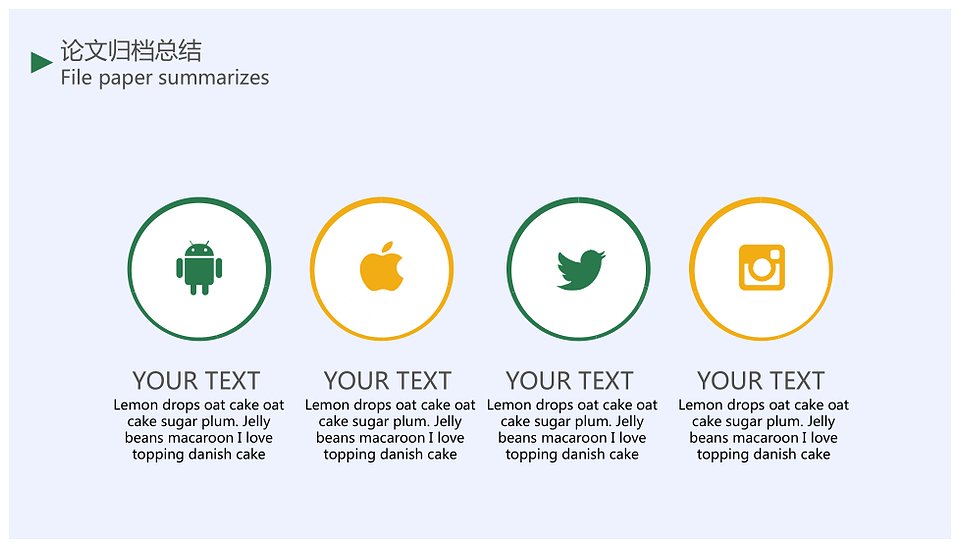 论文归档总结
File paper summarizes

YOUR TEXT
Lemon drops oat cake oat cake sugar plum. Jelly beans macaroon I love topping danish cake

YOUR TEXT
Lemon drops oat cake oat cake sugar plum. Jelly beans macaroon I love topping danish cake

YOUR TEXT
Lemon drops oat cake oat cake sugar plum. Jelly beans macaroon I love topping danish cake

YOUR TEXT
Lemon drops oat cake oat cake sugar plum. Jelly beans macaroon I love topping danish cake